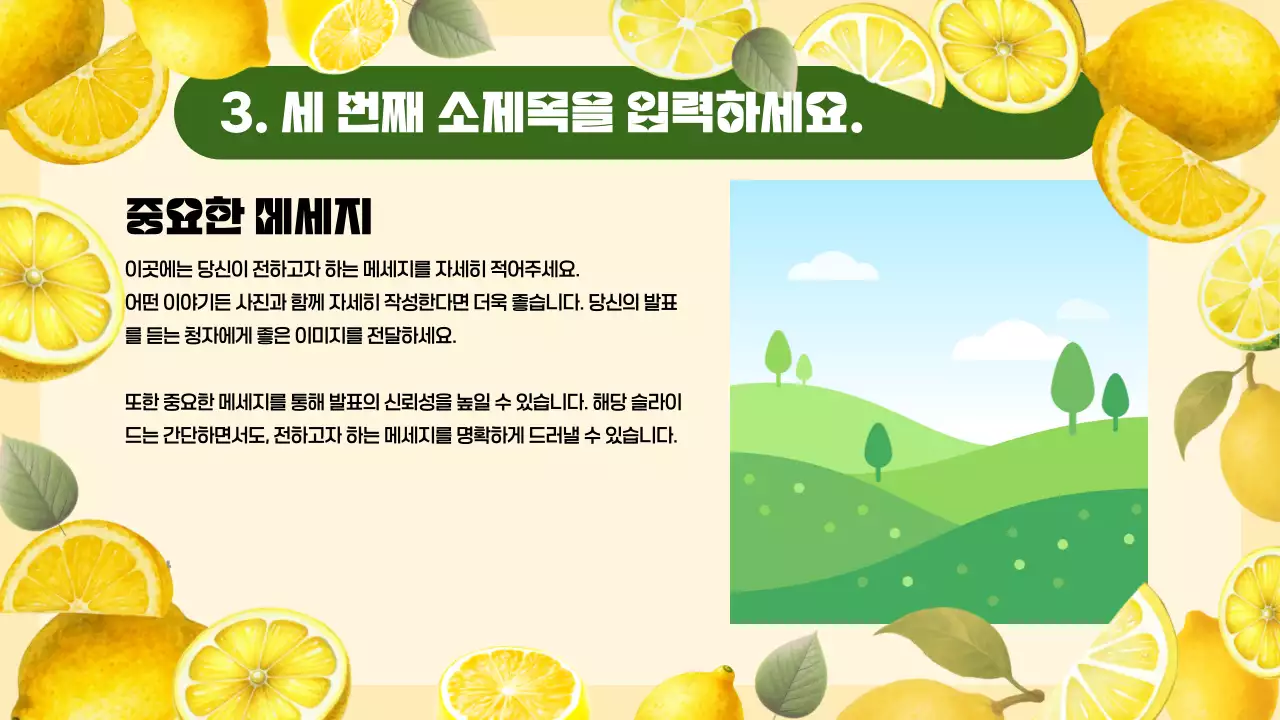 3. 세 번째 소제목을 입력하세요.

중요한 메세지

이곳에는 당신이 전하고자 하는 메세지를 자세히 적어주세요. 어떤 이야기든 사진과 함께 자세히 작성한다면 더욱 좋습니다. 당신의 발표를 듣는 청자에게 좋은 이미지를 전달하세요.

또한 중요한 메세지를 통해 발표의 신뢰성을 높일 수 있습니다. 해당 슬라이드는 간단하면서도, 전하고자 하는 메세지를 명확하게 드러낼 수 있습니다.